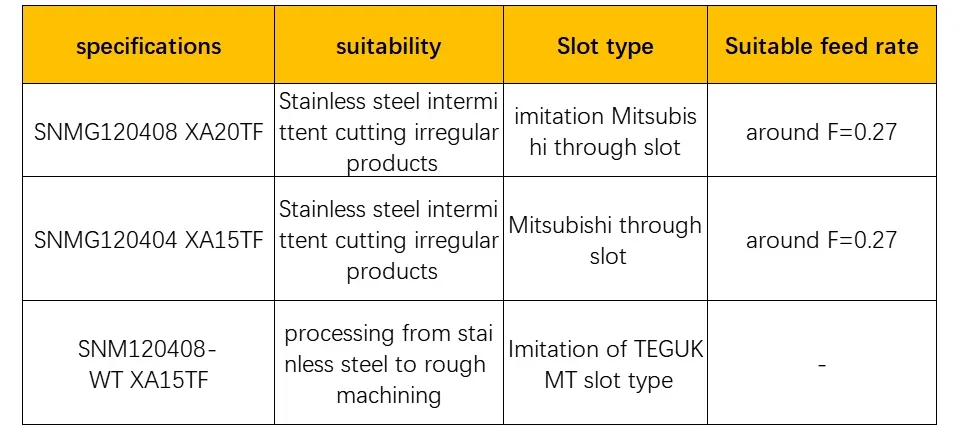 | specifications | suitability | Slot type | Suitable feed rate |
|---|---|---|---|
| SNMG120408 XA20TF | Stainless steel intermi ttent cutting irregular products | imitation Mitsubis hi through slot | around F=0.27 |
| SNMG120404 XA15TF | Stainless steel intermi ttent cutting irregular products | Mitsubishi through slot | around F=0.27 |
| SNM120408-WT XA15TF | processing from stai nless steel to rough machining | Imitation of TEGUK MT slot type | - |